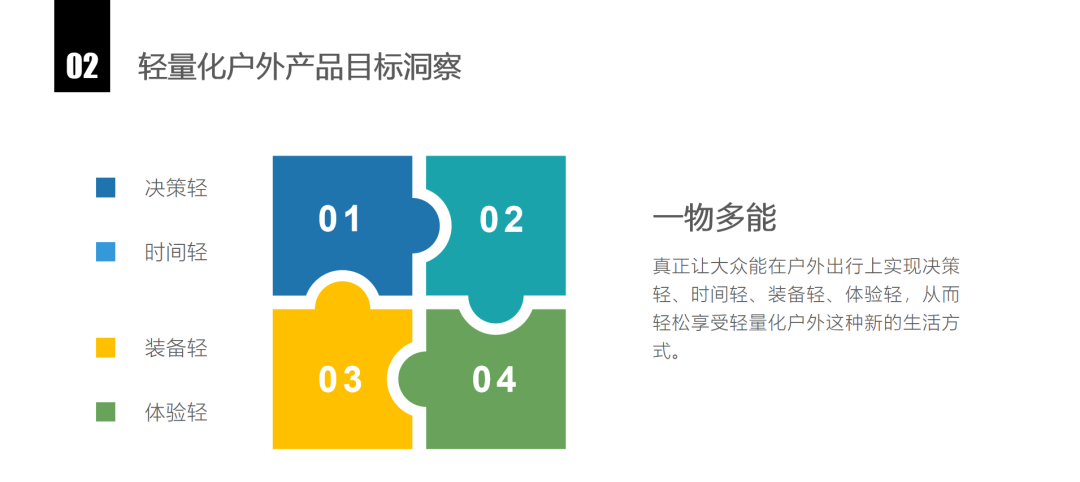 02 轻量化户外产品目标洞察

决策轻

时间轻

装备轻

体验轻

01

02

03

04

一物多能

真正让大众能在户外出行上实现决策轻、时间轻、装备轻、体验轻，从而轻松享受轻量化户外这种新的生活方式。